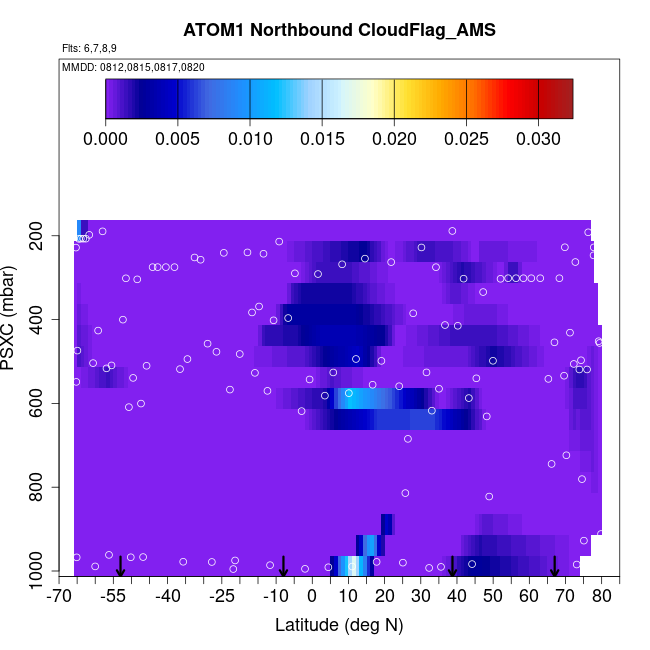 ATOM1 Northbound CloudFlag_AMS

Flts: 6,7,8,9

MMDD: 0812,0815,0817,0820

0.000 0.005 0.010 0.015 0.020 0.025 0.030

PSXC (mbar)

200
400
600
800
1000

-70 -55 -40 -25 -10 0 10 20 30 40 50 60 70 80

Latitude (deg N)